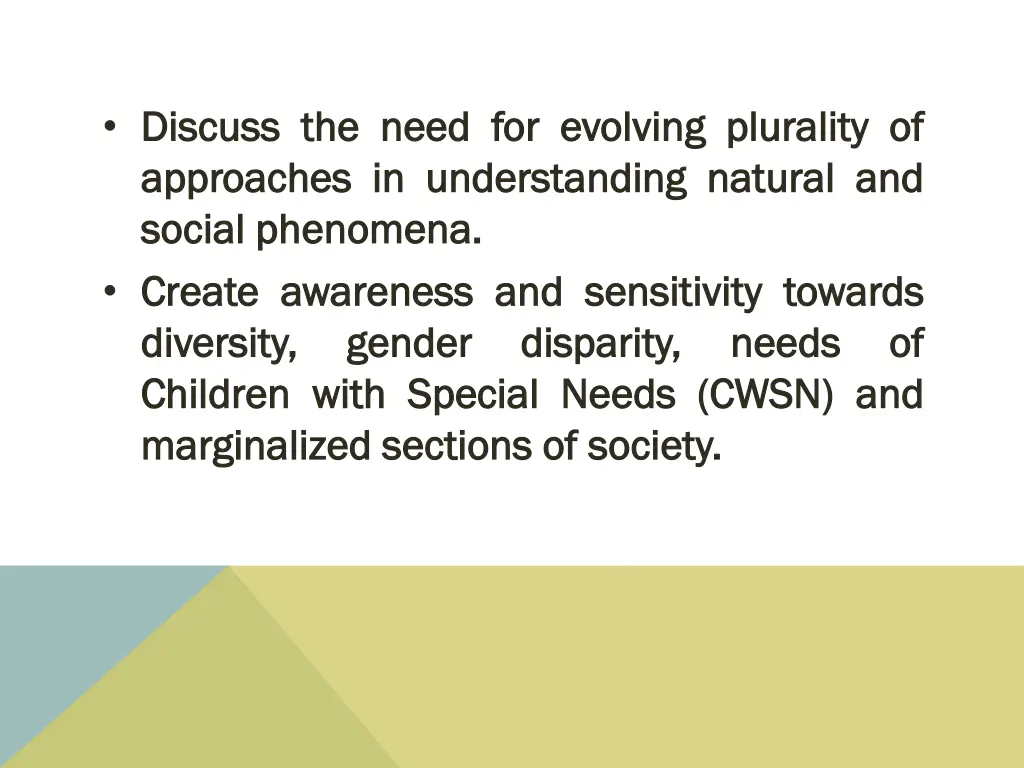 • Discuss the need for evolving plurality of approaches in understanding natural and social phenomena.
• Create awareness and sensitivity towards diversity, gender disparity, needs of Children with Special Needs (CWSN) and marginalized sections of society.